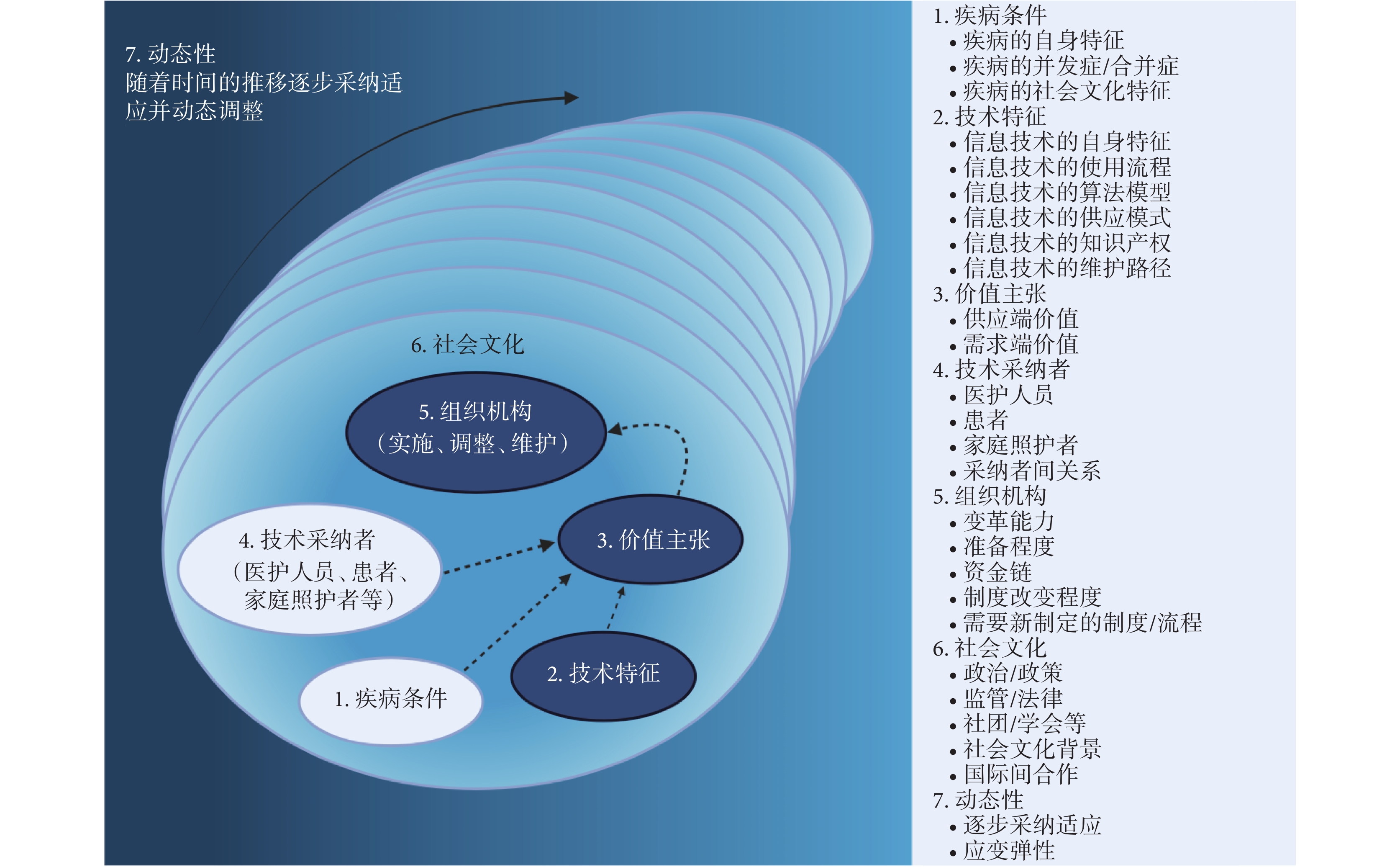 7. 动态性
随着时间的推移逐步采纳适应并动态调整

6. 社会文化

5. 组织机构
（实施、调整、维护）

4. 技术采纳者
（医护人员、患者、家庭照护者等）

3. 价值主张

2. 技术特征

1. 疾病条件

1. 疾病条件
• 疾病的自身特征
• 疾病的并发症/合并症
• 疾病的社会文化特征
2. 技术特征
• 信息技术的自身特征
• 信息技术的使用流程
• 信息技术的算法模型
• 信息技术的供应模式
• 信息技术的知识产权
• 信息技术的维护路径
3. 价值主张
• 供应端价值
• 需求端价值
4. 技术采纳者
• 医护人员
• 患者
• 家庭照护者
• 采纳者间关系
5. 组织机构
• 变革能力
• 准备程度
• 资金链
• 制度改变程度
• 需要新制定的制度/流程
6. 社会文化
• 政治/政策
• 监管/法律
• 社团/学会等
• 社会文化背景
• 国际间合作
7. 动态性
• 逐步采纳适应
• 应变弹性